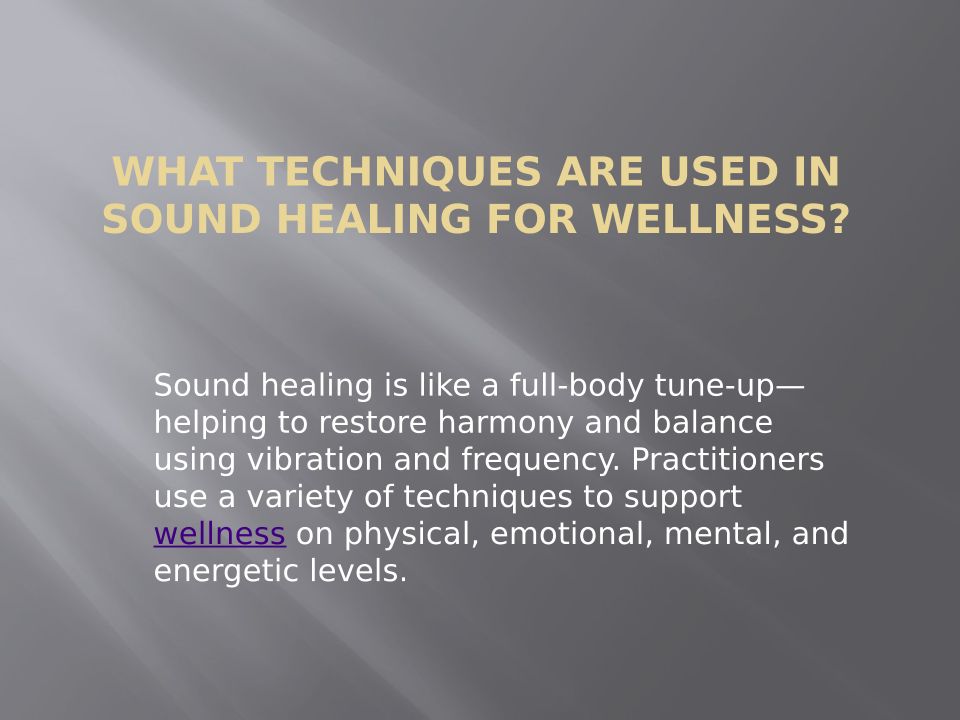 WHAT TECHNIQUES ARE USED IN SOUND HEALING FOR WELLNESS?

Sound healing is like a full-body tune-up—helping to restore harmony and balance using vibration and frequency. Practitioners use a variety of techniques to support wellness on physical, emotional, mental, and energetic levels.